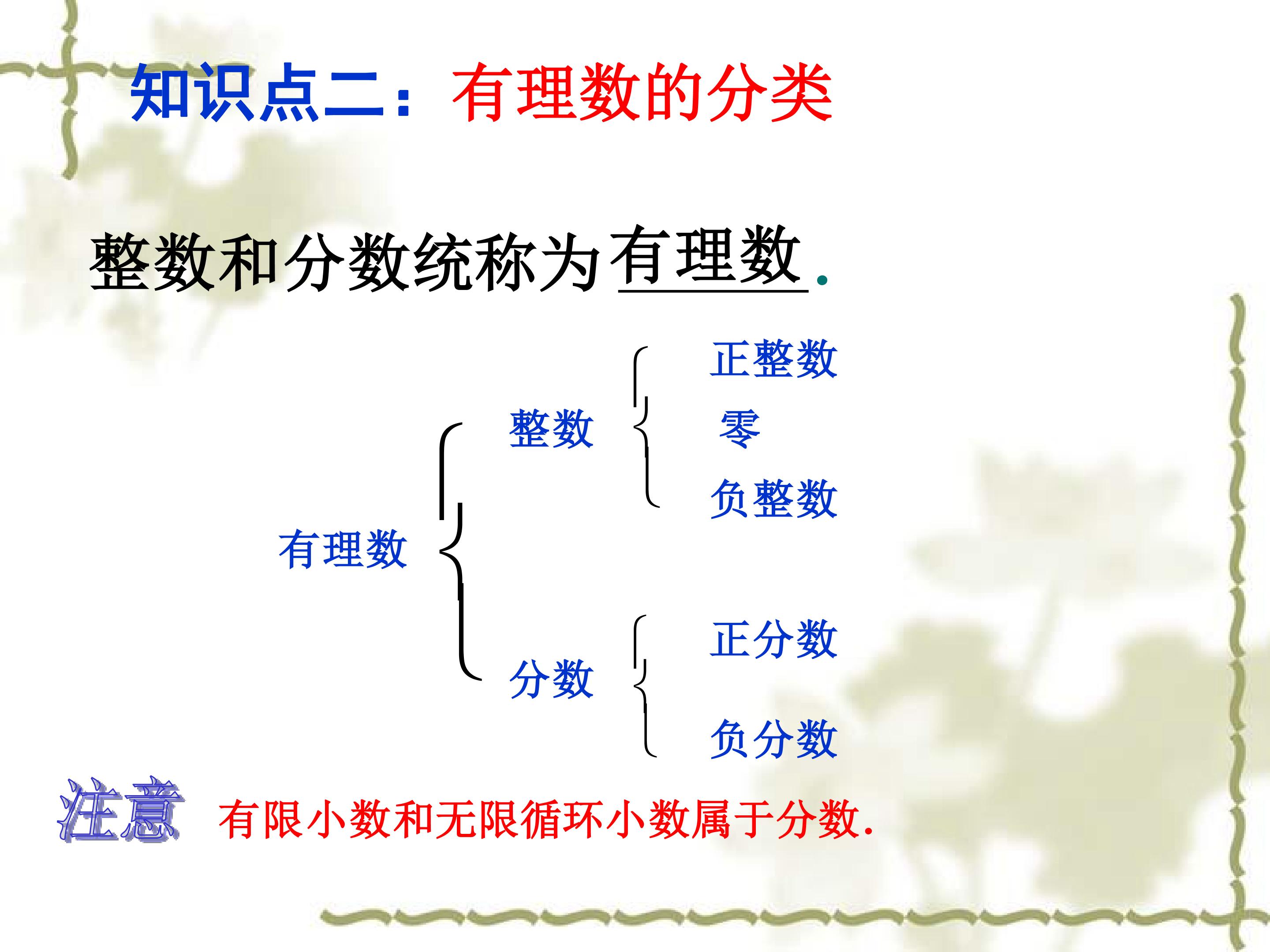 知识点二：有理数的分类

整数和分数统称为有理数.

有理数

整数

正整数

零

负整数

分数

正分数

负分数

注意 有限小数和无限循环小数属于分数.